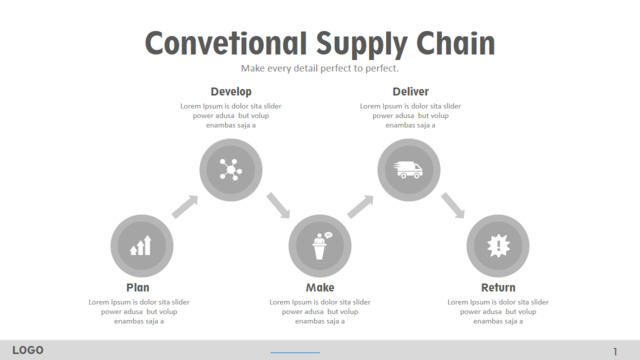 Convetional Supply Chain

Make every detail perfect to perfect.

Develop

Lorem Ipsum is dolor sita slider power adusa but volup enambas saja a

Deliver

Lorem Ipsum is dolor sita slider power adusa but volup enambas saja a

Plan

Lorem Ipsum is dolor sita slider power adusa but volup enambas saja a

Make

Lorem Ipsum is dolor sita slider power adusa but volup enambas saja a

Return

Lorem Ipsum is dolor sita slider power adusa but volup enambas saja a

LOGO

1